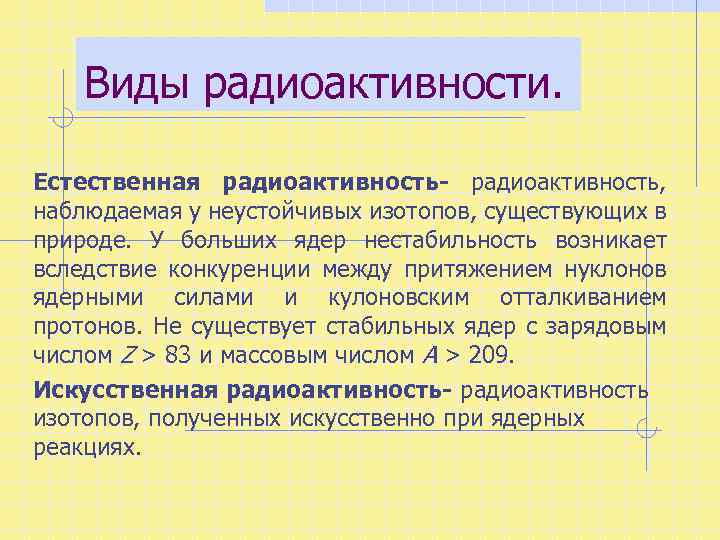 Виды радиоактивности.

Естественная радиоактивность- радиоактивность, наблюдаемая у неустойчивых изотопов, существующих в природе. У больших ядер нестабильность возникает вследствие конкуренции между притяжением нуклонов ядерными силами и кулоновским отталкиванием протонов. Не существует стабильных ядер с зарядовым числом $Z > 83$ и массовым числом $A > 209$.

Искусственная радиоактивность- радиоактивность изотопов, полученных искусственно при ядерных реакциях.